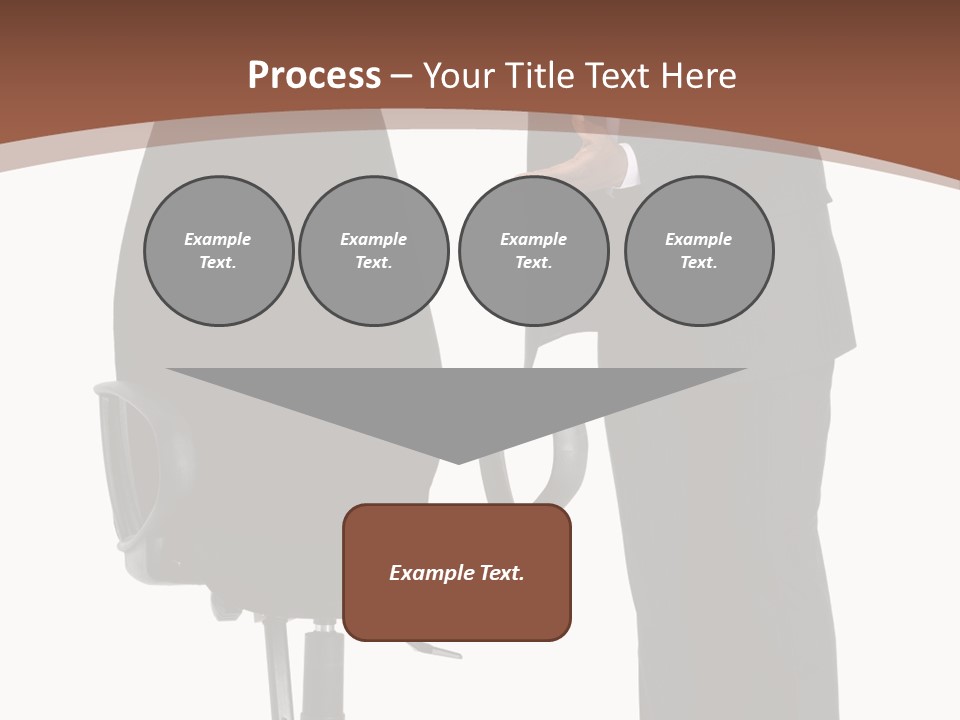 Process – Your Title Text Here

Example Text.

Example Text.

Example Text.

Example Text.

Example Text.